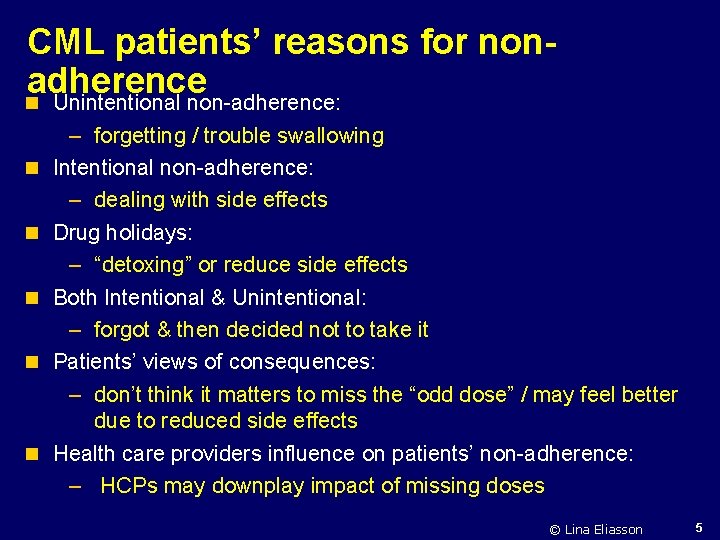 CML patients' reasons for non-adherence

• Unintentional non-adherence:
- forgetting / trouble swallowing
• Intentional non-adherence:
- dealing with side effects
• Drug holidays:
- "detoxing" or reduce side effects
• Both Intentional & Unintentional:
- forgot & then decided not to take it
• Patients' views of consequences:
- don't think it matters to miss the "odd dose" / may feel better due to reduced side effects
• Health care providers influence on patients' non-adherence:
- HCPs may downplay impact of missing doses

© Lina Eliasson

5